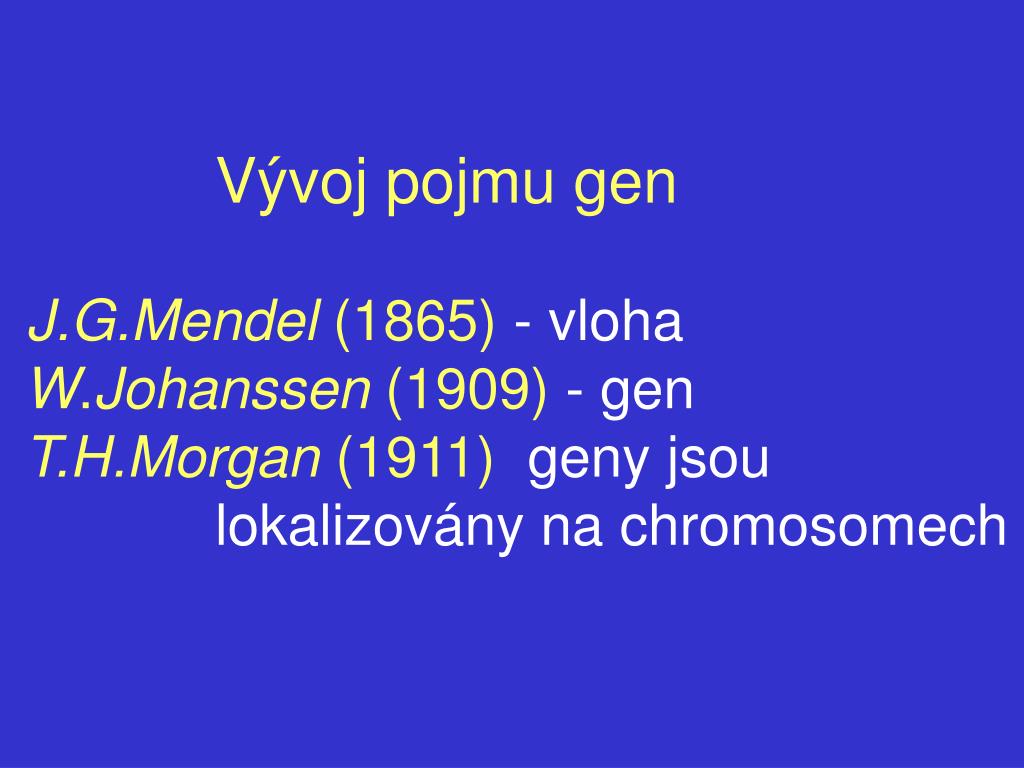 Vývoj pojmu gen

J.G.Mendel (1865) - vloha
W.Johanssen (1909) - gen
T.H.Morgan (1911) geny jsou lokalizovány na chromosomech